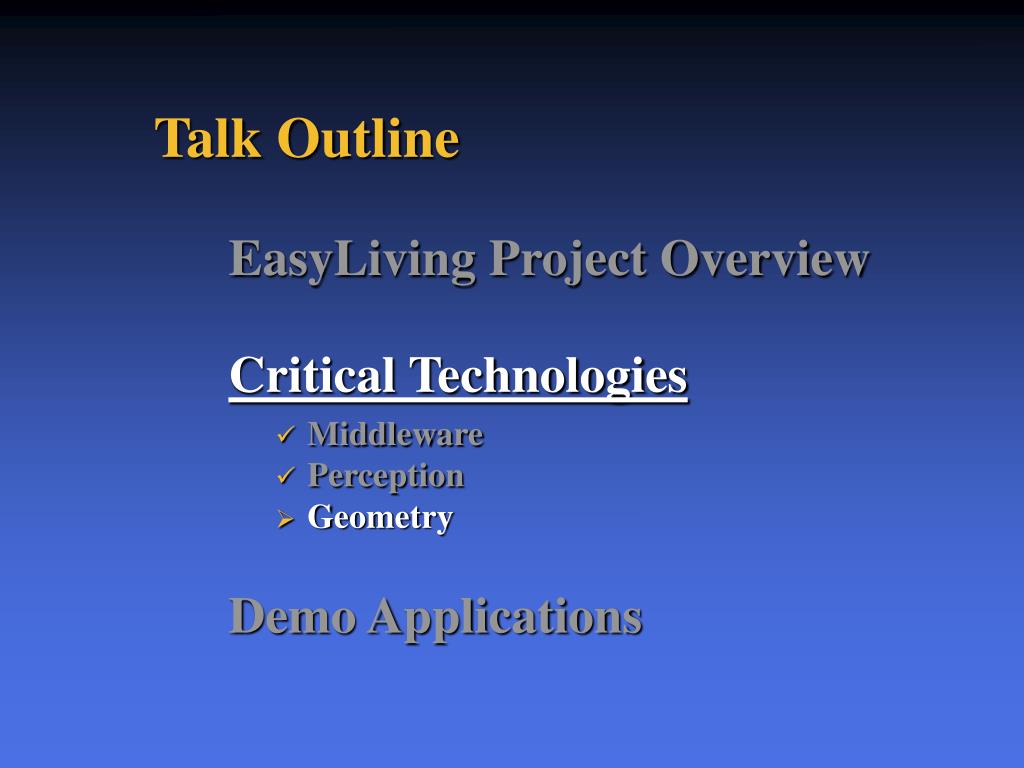 Talk Outline

EasyLiving Project Overview

Critical Technologies

✓ Middleware
✓ Perception
➢ Geometry

Demo Applications